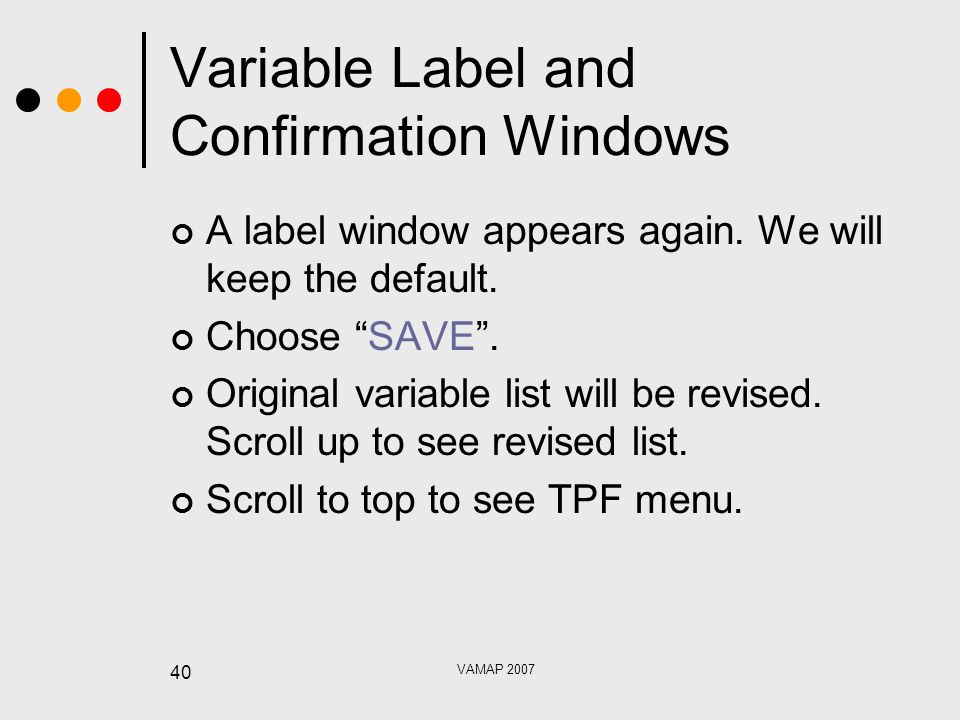 Variable Label and Confirmation Windows

A label window appears again. We will keep the default.

Choose “SAVE”.

Original variable list will be revised. Scroll up to see revised list.

Scroll to top to see TPF menu.

40

VAMAP 2007